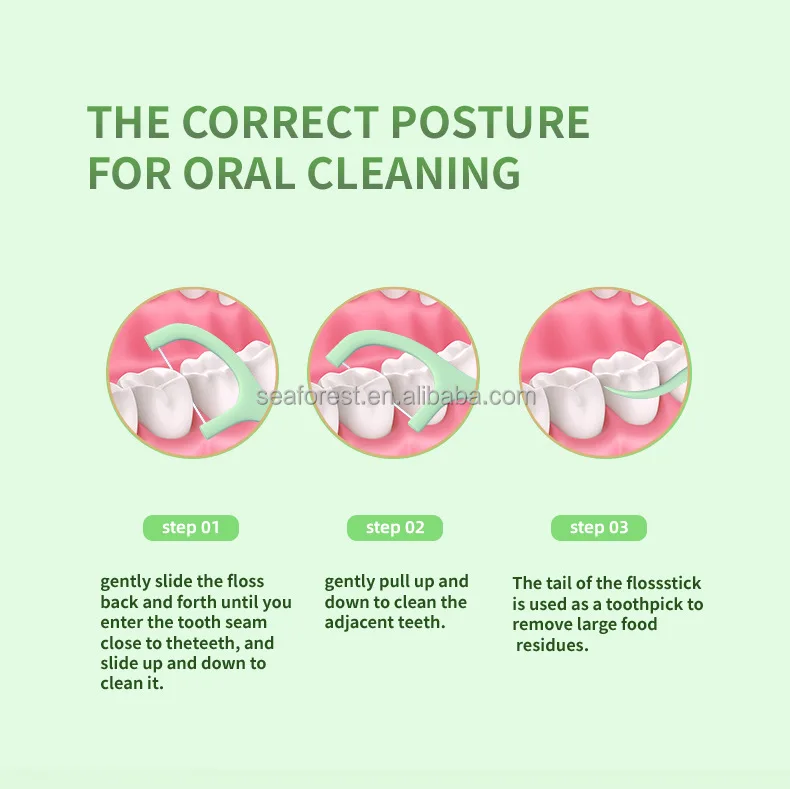 THE CORRECT POSTURE FOR ORAL CLEANING

seaforest.en.alibaba.com

step 01

gently slide the floss back and forth until you enter the tooth seam close to theteeth, and slide up and down to clean it.

step 02

gently pull up and down to clean the adjacent teeth.

step 03

The tail of the flossstick is used as a toothpick to remove large food residues.